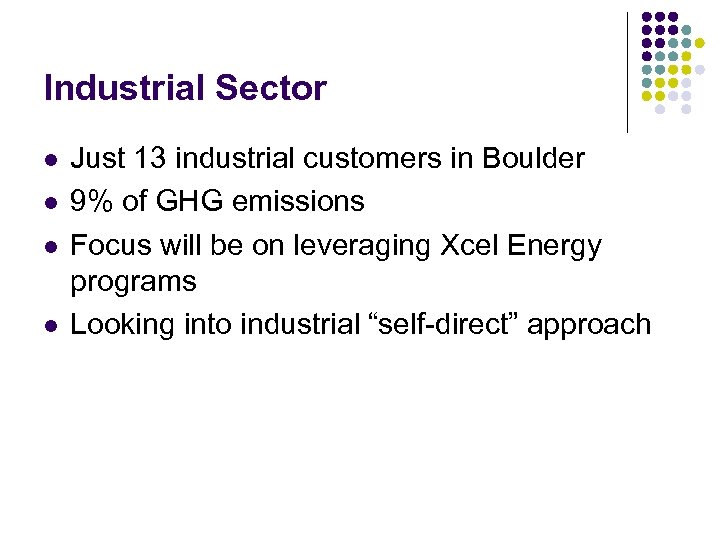 Industrial Sector

- Just 13 industrial customers in Boulder
- 9% of GHG emissions
- Focus will be on leveraging Xcel Energy programs
- Looking into industrial “self-direct” approach